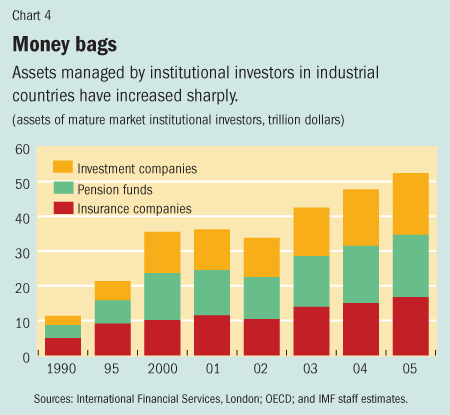 Chart 4

Money bags

Assets managed by institutional investors in industrial countries have increased sharply.

(assets of mature market institutional investors, trillion dollars)

60
50
40
30
20
10
0

Investment companies
Pension funds
Insurance companies

1990 95 2000 01 02 03 04 05

Sources: International Financial Services, London; OECD; and IMF staff estimates.